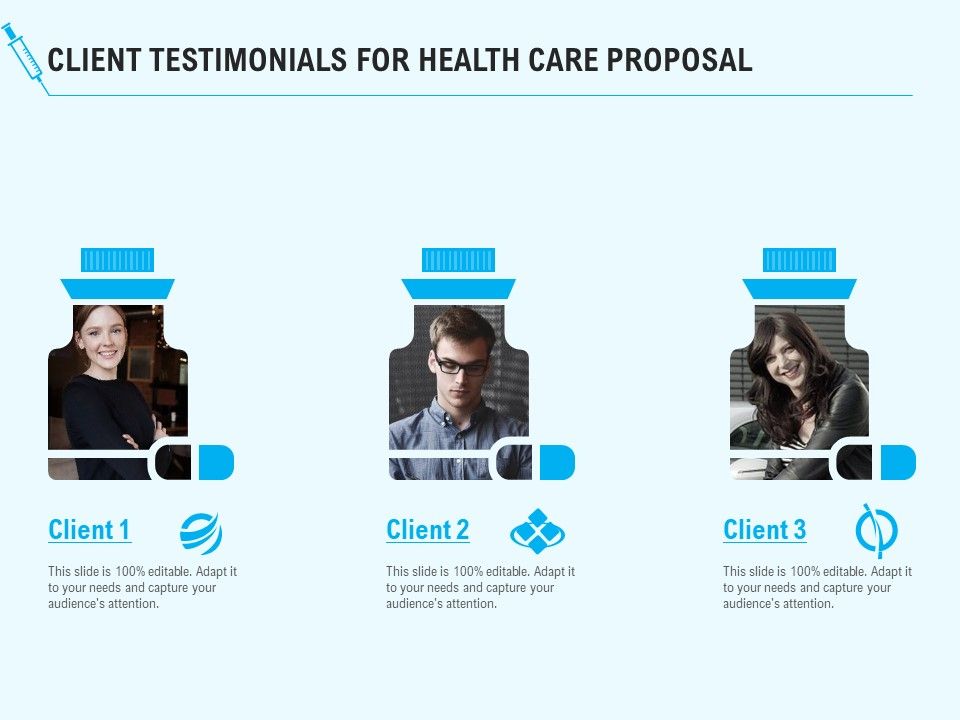 CLIENT TESTIMONIALS FOR HEALTH CARE PROPOSAL

Client 1

This slide is 100% editable. Adapt it to your needs and capture your audience's attention.

Client 2

This slide is 100% editable. Adapt it to your needs and capture your audience's attention.

Client 3

This slide is 100% editable. Adapt it to your needs and capture your audience's attention.